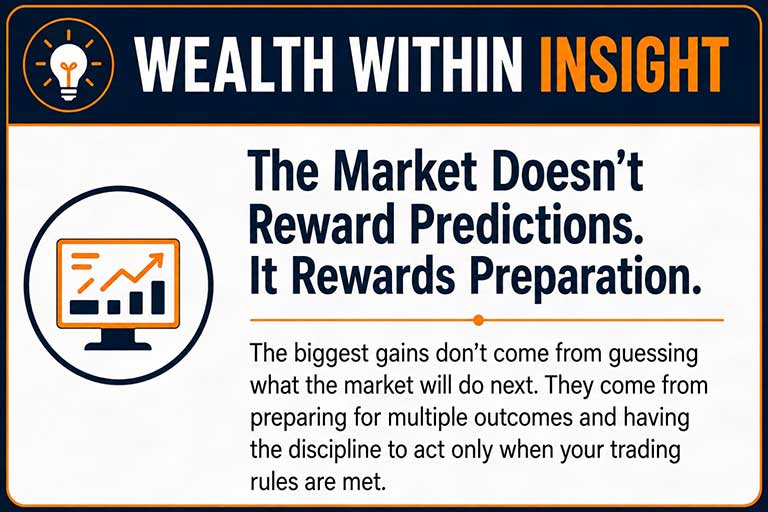 WEALTH WITHIN INSIGHT

The Market Doesn't Reward Predictions. It Rewards Preparation.

The biggest gains don't come from guessing what the market will do next. They come from preparing for multiple outcomes and having the discipline to act only when your trading rules are met.